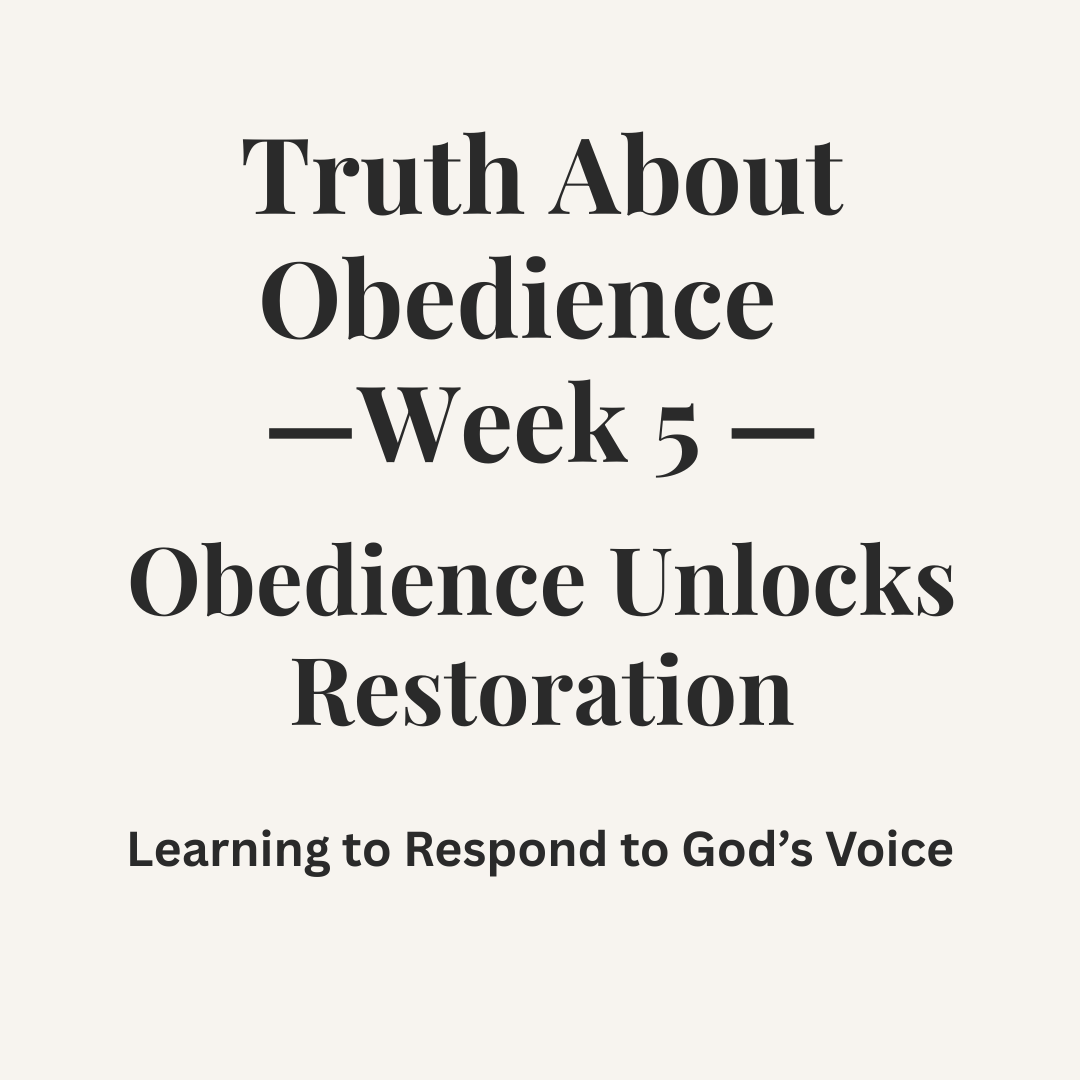 Truth About Obedience
—Week 5 —
Obedience Unlocks Restoration

Learning to Respond to God’s Voice